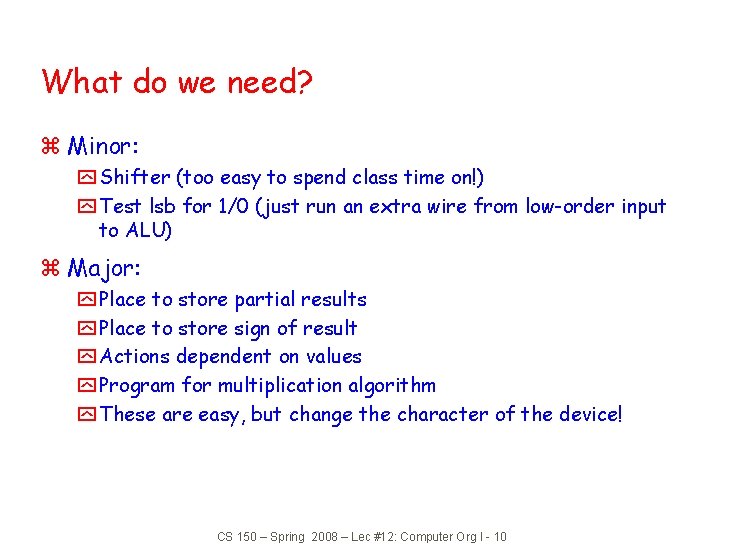 What do we need?

⌘ Minor:

Shifter (too easy to spend class time on!)

Test lsb for 1/0 (just run an extra wire from low-order input to ALU)

⌘ Major:

Place to store partial results

Place to store sign of result

Actions dependent on values

Program for multiplication algorithm

These are easy, but change the character of the device!

CS 150 – Spring 2008 – Lec #12: Computer Org I - 10